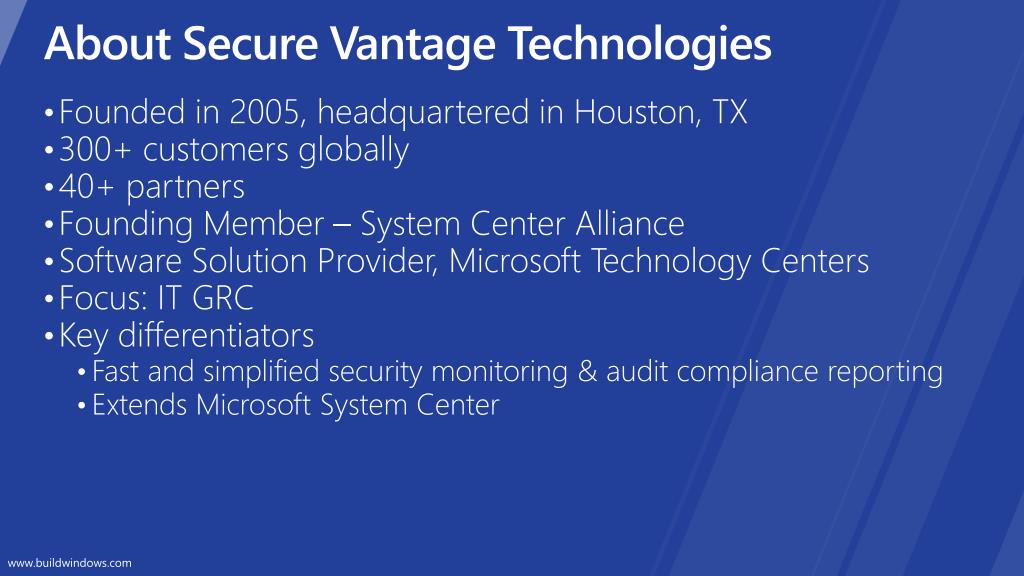 About Secure Vantage Technologies

• Founded in 2005, headquartered in Houston, TX
• 300+ customers globally
• 40+ partners
• Founding Member – System Center Alliance
• Software Solution Provider, Microsoft Technology Centers
• Focus: IT GRC
• Key differentiators
  • Fast and simplified security monitoring & audit compliance reporting
  • Extends Microsoft System Center

www.buildwindows.com